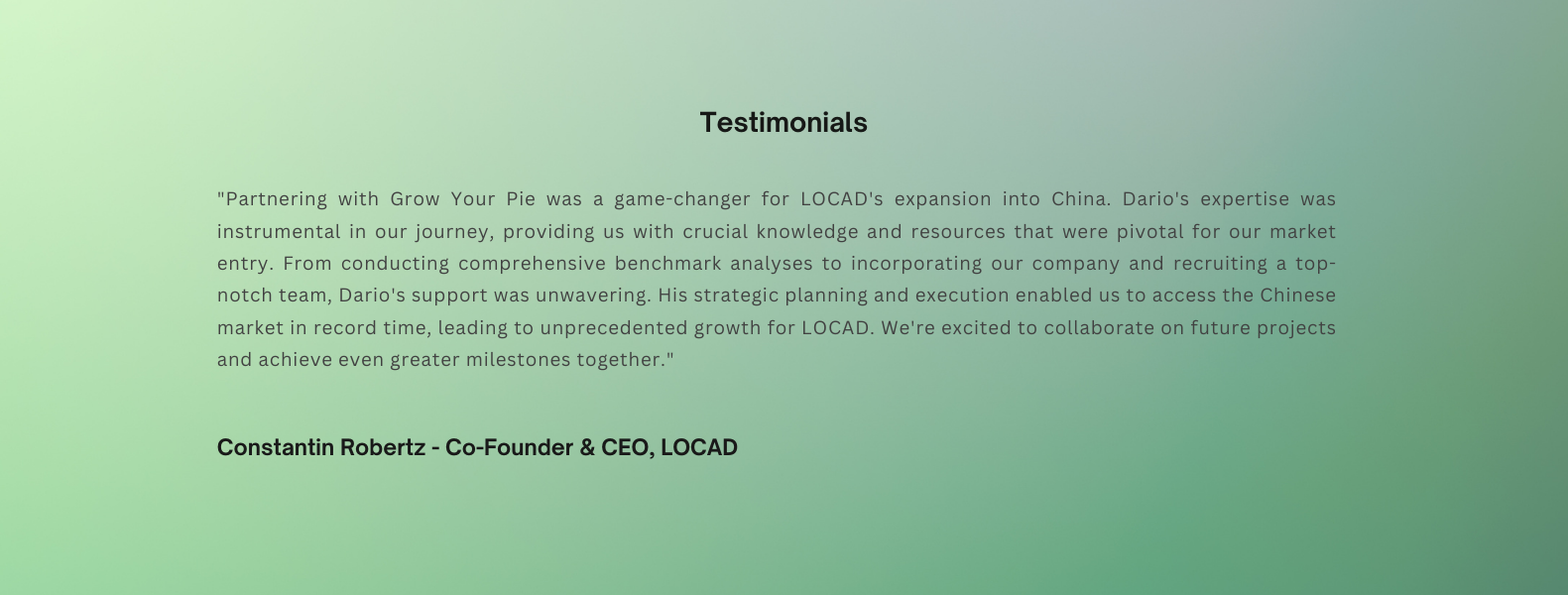 Testimonials

"Partnering with Grow Your Pie was a game-changer for LOCAD's expansion into China. Dario's expertise was instrumental in our journey, providing us with crucial knowledge and resources that were pivotal for our market entry. From conducting comprehensive benchmark analyses to incorporating our company and recruiting a top-notch team, Dario's support was unwavering. His strategic planning and execution enabled us to access the Chinese market in record time, leading to unprecedented growth for LOCAD. We're excited to collaborate on future projects and achieve even greater milestones together."

Constantin Robertz - Co-Founder & CEO, LOCAD